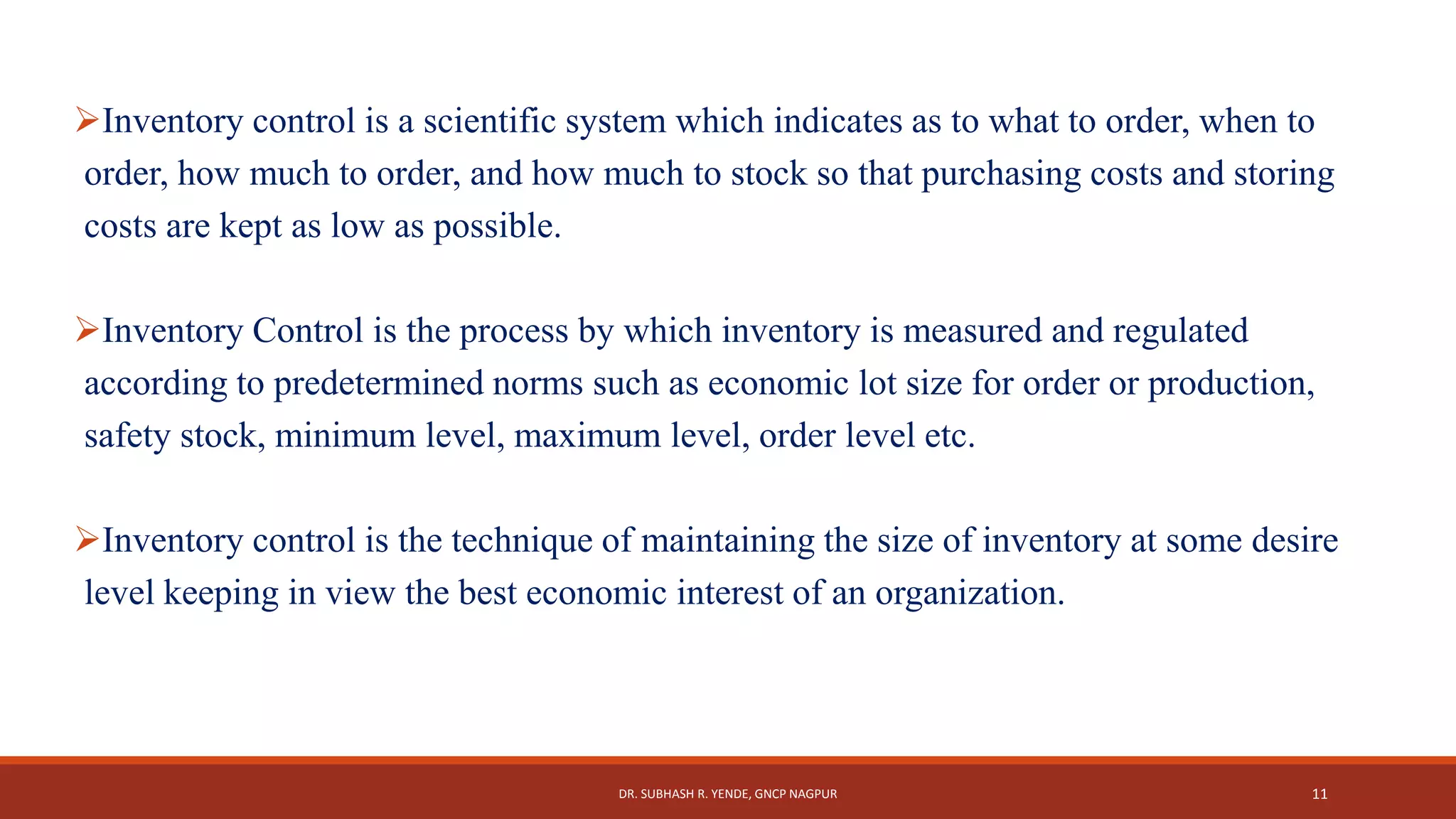 ➢Inventory control is a scientific system which indicates as to what to order, when to order, how much to order, and how much to stock so that purchasing costs and storing costs are kept as low as possible.

➢Inventory Control is the process by which inventory is measured and regulated according to predetermined norms such as economic lot size for order or production, safety stock, minimum level, maximum level, order level etc.

➢Inventory control is the technique of maintaining the size of inventory at some desire level keeping in view the best economic interest of an organization.

DR. SUBHASH R. YENDE, GNCP NAGPUR

11